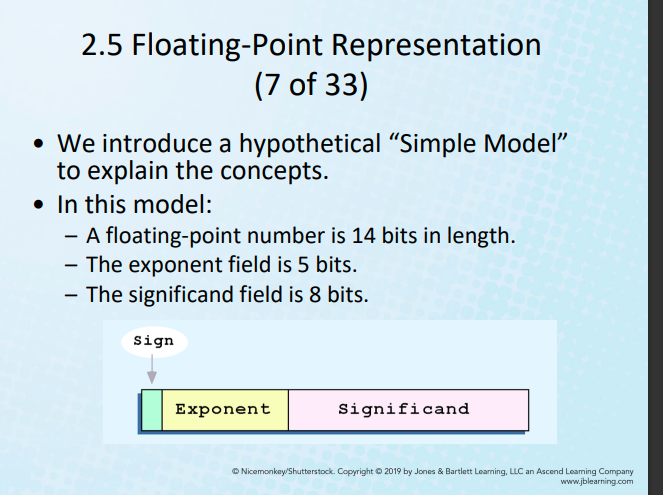 2.5 Floating-Point Representation (7 of 33)

• We introduce a hypothetical “Simple Model” to explain the concepts.
• In this model:
– A floating-point number is 14 bits in length.
– The exponent field is 5 bits.
– The significand field is 8 bits.

Sign
Exponent
Significand

© Nicemonkey/Shutterstock. Copyright © 2019 by Jones & Bartlett Learning, LLC an Ascend Learning Company www.jblearning.com